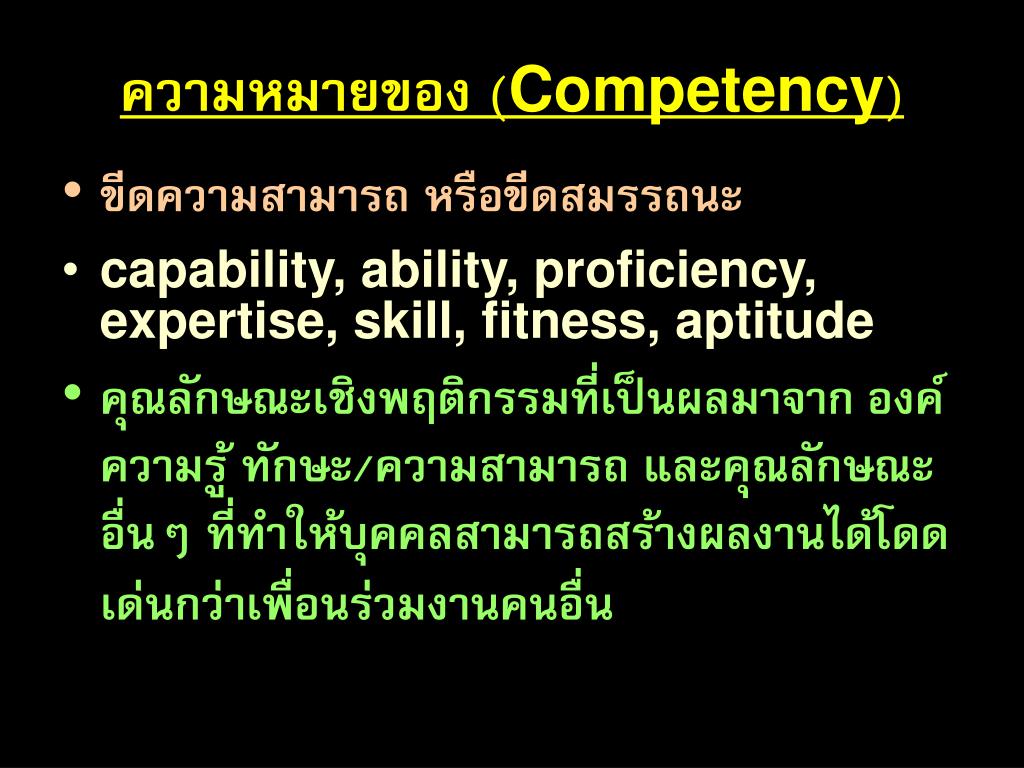 ความหมายของ (Competency)

• ขีดความสามารถ หรือขีดสมรรถนะ
• capability, ability, proficiency, expertise, skill, fitness, aptitude
• คุณลักษณะเชิงพฤติกรรมที่เป็นผลมาจาก องค์ความรู้ ทักษะ/ความสามารถ และคุณลักษณะอื่น ๆ ที่ทำให้บุคคลสามารถสร้างผลงานได้โดดเด่นกว่าเพื่อนร่วมงานคนอื่น